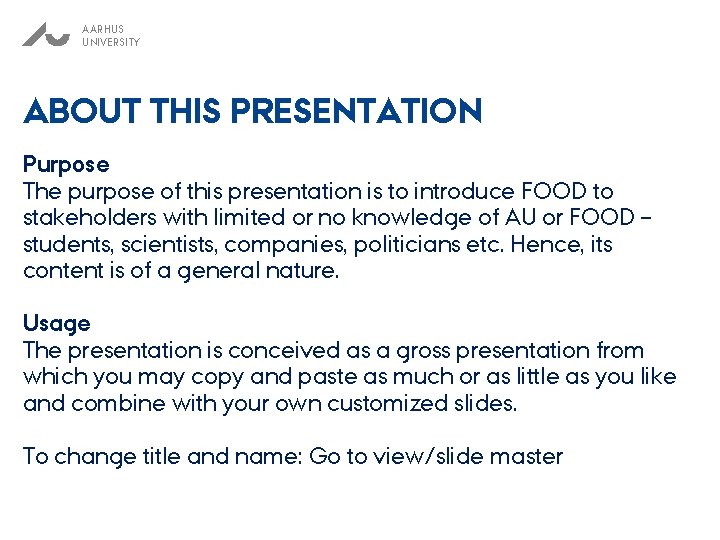 AARHUS
UNIVERSITY

ABOUT THIS PRESENTATION

Purpose
The purpose of this presentation is to introduce FOOD to stakeholders with limited or no knowledge of AU or FOOD – students, scientists, companies, politicians etc. Hence, its content is of a general nature.

Usage
The presentation is conceived as a gross presentation from which you may copy and paste as much or as little as you like and combine with your own customized slides.

To change title and name: Go to view/slide master